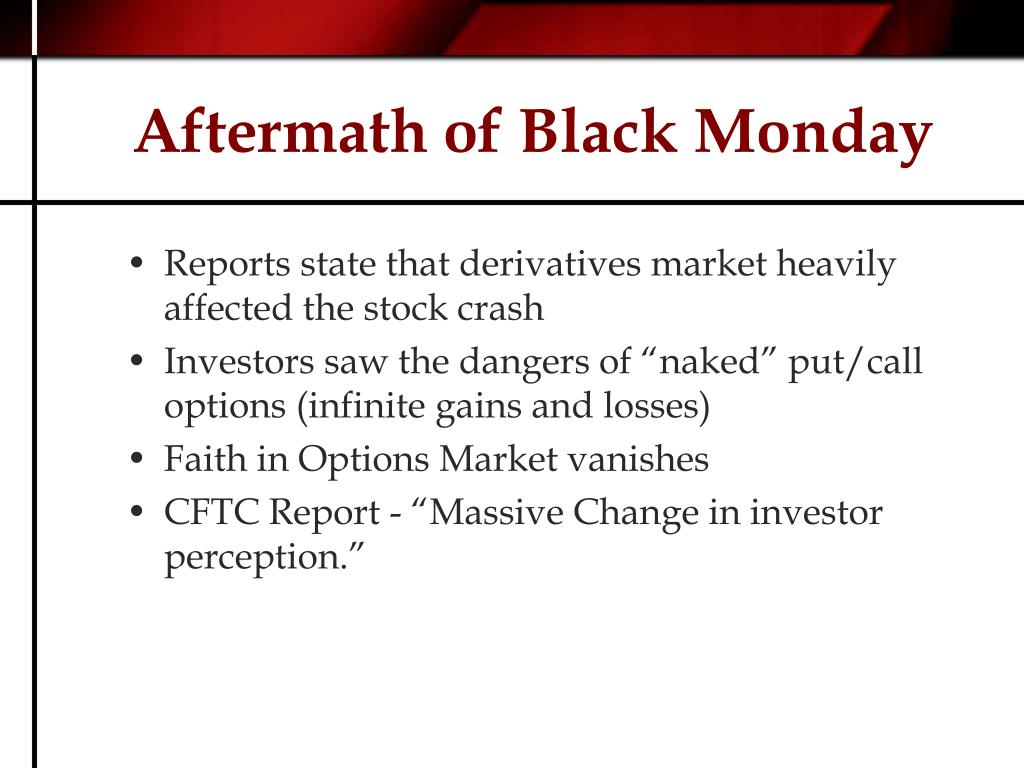 Aftermath of Black Monday

• Reports state that derivatives market heavily affected the stock crash
• Investors saw the dangers of “naked” put/call options (infinite gains and losses)
• Faith in Options Market vanishes
• CFTC Report - “Massive Change in investor perception.”